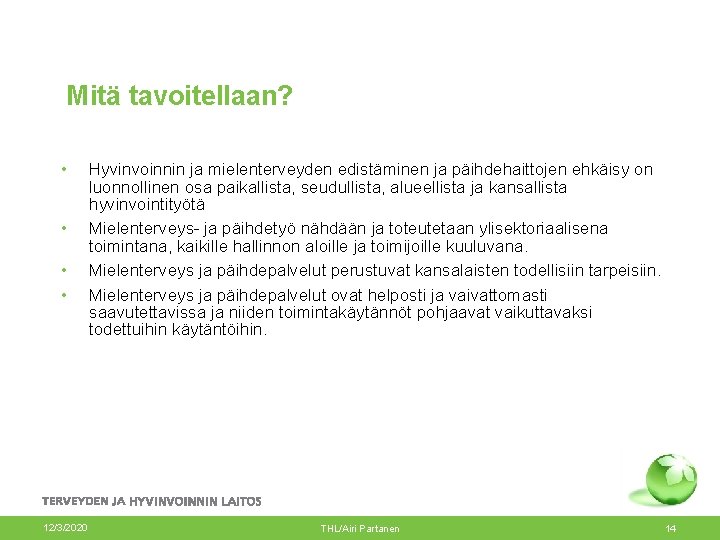 Mitä tavoitellaan?

• Hyvinvoinnin ja mielenterveyden edistäminen ja päihdehaittojen ehkäisy on luonnollinen osa paikallista, seudullista, alueellista ja kansallista hyvinvointityötä

• Mielenterveys- ja päihdetyö nähdään ja toteutetaan ylisektoriaalisena toimintana, kaikille hallinnon aloille ja toimijoille kuuluvana.

• Mielenterveys ja päihdepalvelut perustuvat kansalaisten todellisiin tarpeisiin.

• Mielenterveys ja päihdepalvelut ovat helposti ja vaivattomasti saavutettavissa ja niiden toimintakäytännöt pohjaavat vaikuttavaksi todettuihin käytäntöihin.

TERVEYDEN JA HYVINVOINNIN LAITOS

12/3/2020

THL/Airi Partanen

14